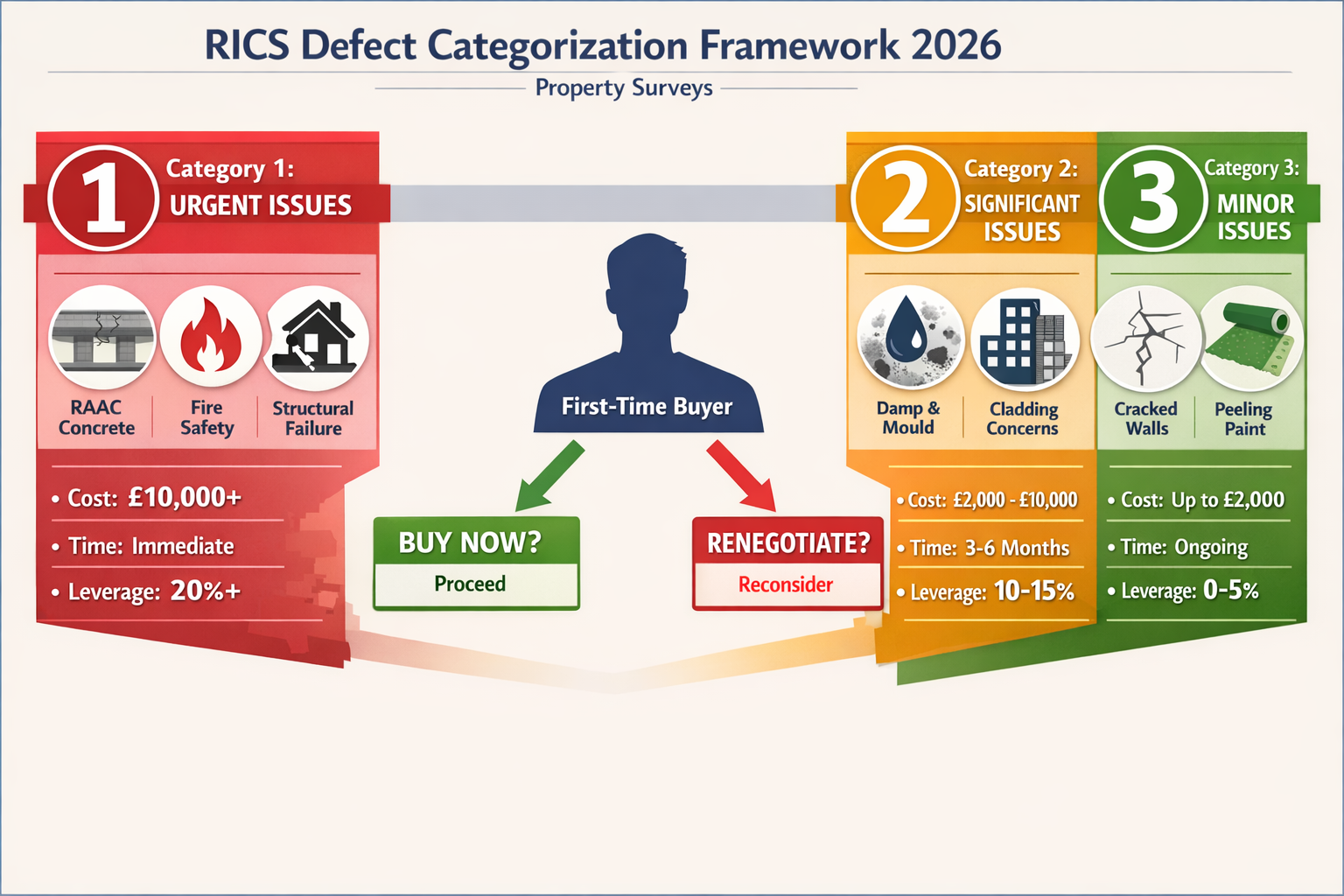 RICS Defect Categorization Framework 2026

Property Surveys

1 Category 1: URGENT ISSUES

RAAC Concrete

Fire Safety

Structural Failure

• Cost: £10,000+

• Time: Immediate

• Leverage: 20%+

First-Time Buyer

BUY NOW?

Proceed

RENEGOTIATE?

Reconsider

2 Category 2: SIGNIFICANT ISSUES

Damp & Mould

Cladding Concerns

• Cost: £2,000 - £10,000

• Time: 3-6 Months

• Leverage: 10-15%

3 Category 3: MINOR ISSUES

Cracked Walls

Peeling Paint

• Cost: Up to £2,000

• Time: Ongoing

• Leverage: 0-5%